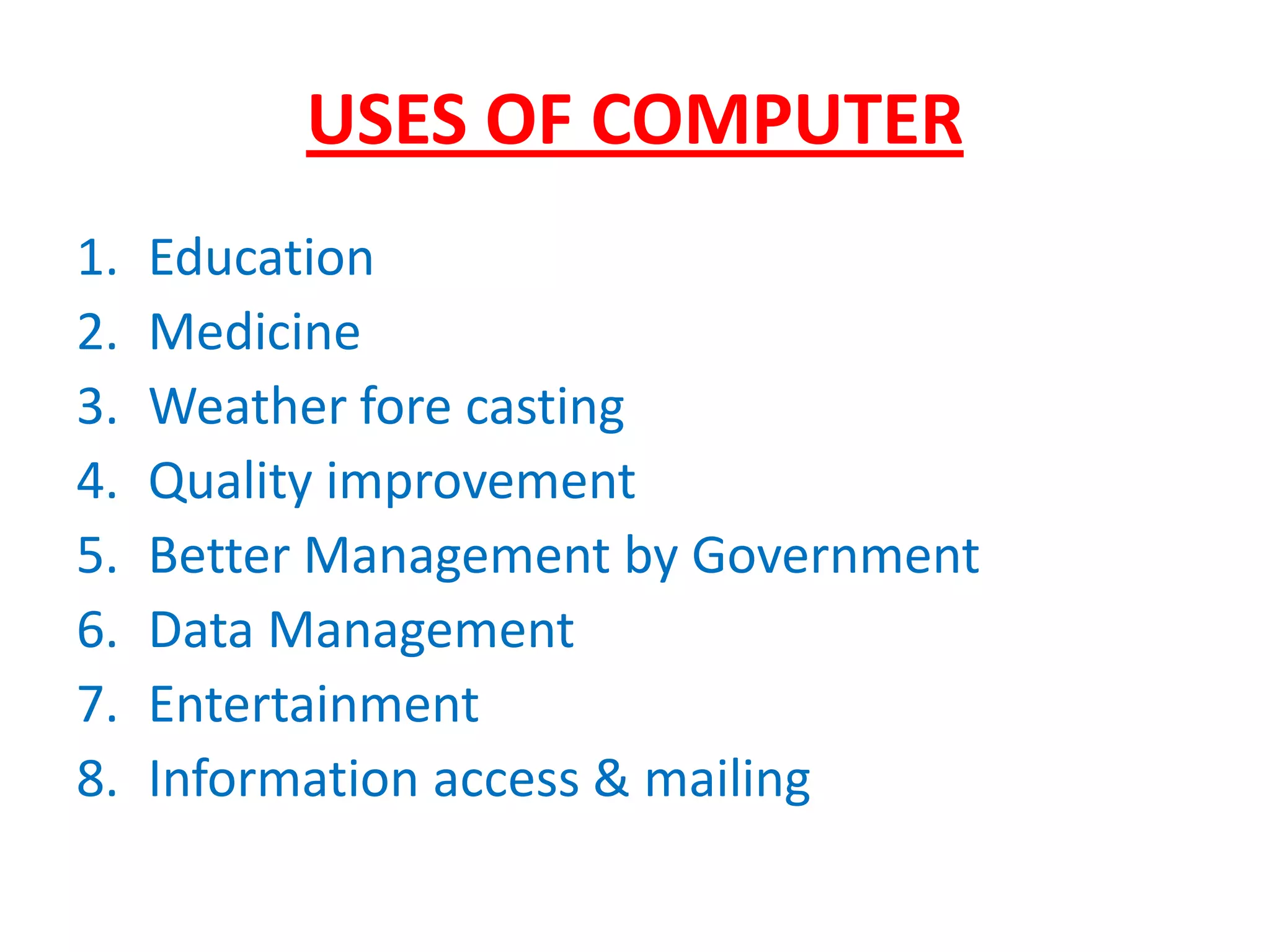 USES OF COMPUTER

1. Education
2. Medicine
3. Weather fore casting
4. Quality improvement
5. Better Management by Government
6. Data Management
7. Entertainment
8. Information access & mailing